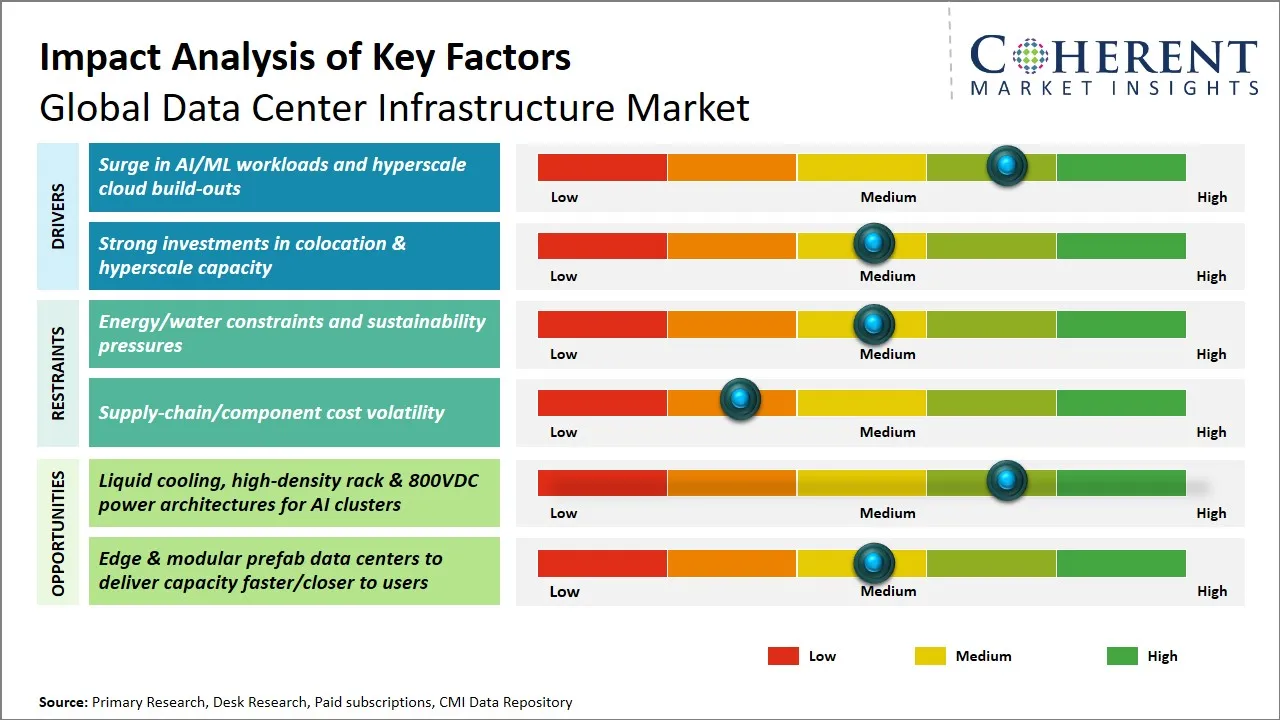 Impact Analysis of Key Factors
Global Data Center Infrastructure Market

COHERENT
MARKET INSIGHTS

DRIVERS

Surge in AI/ML workloads and hyperscale cloud build-outs

Low Medium High

Strong investments in colocation & hyperscale capacity

Low Medium High

RESTRAINTS

Energy/water constraints and sustainability pressures

Low Medium High

Supply-chain/component cost volatility

Low Medium High

OPPORTUNITIES

Liquid cooling, high-density rack & 800VDC power architectures for AI clusters

Low Medium High

Edge & modular prefab data centers to deliver capacity faster/closer to users

Low Medium High

Low Medium High

Source: Primary Research, Desk Research, Paid subscriptions, CMI Data Repository